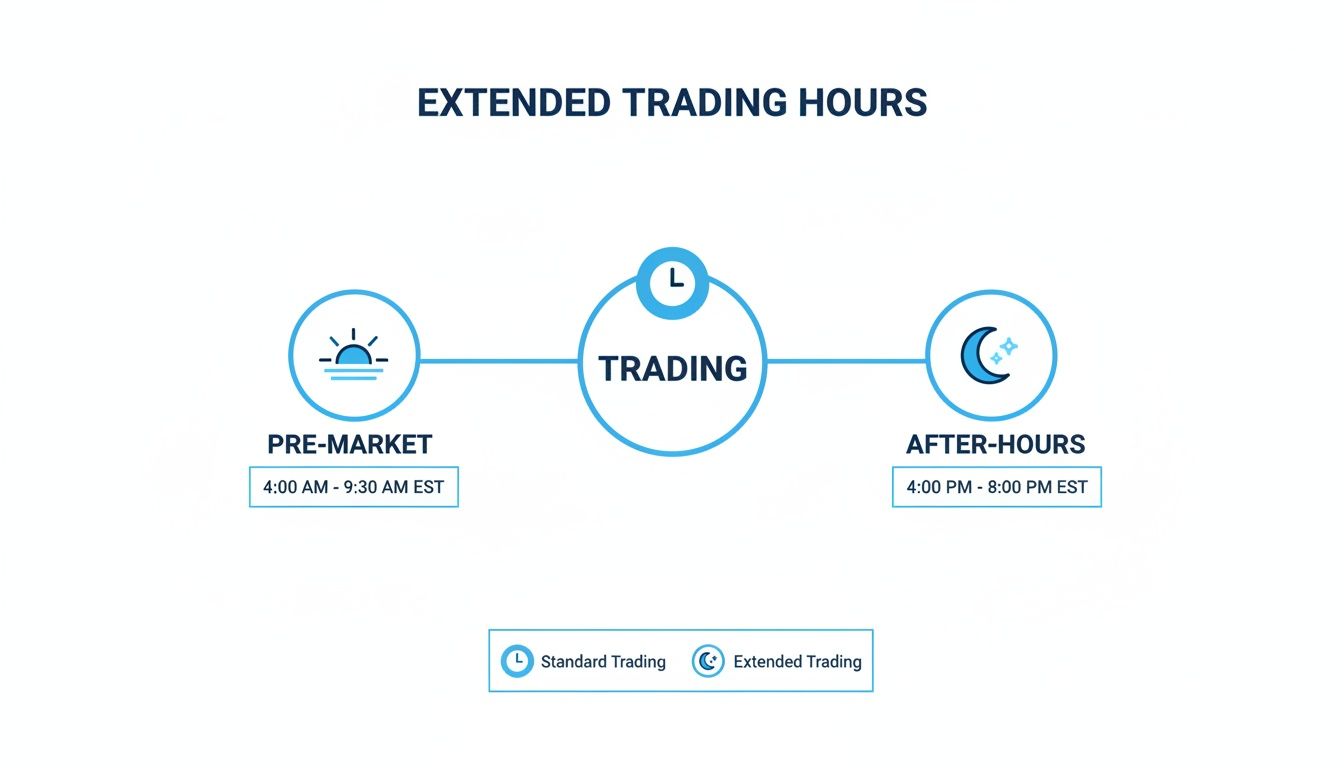 EXTENDED TRADING HOURS

PRE-MARKET
4:00 AM - 9:30 AM EST

TRADING

AFTER-HOURS
4:00 PM - 8:00 PM EST

Standard Trading
Extended Trading